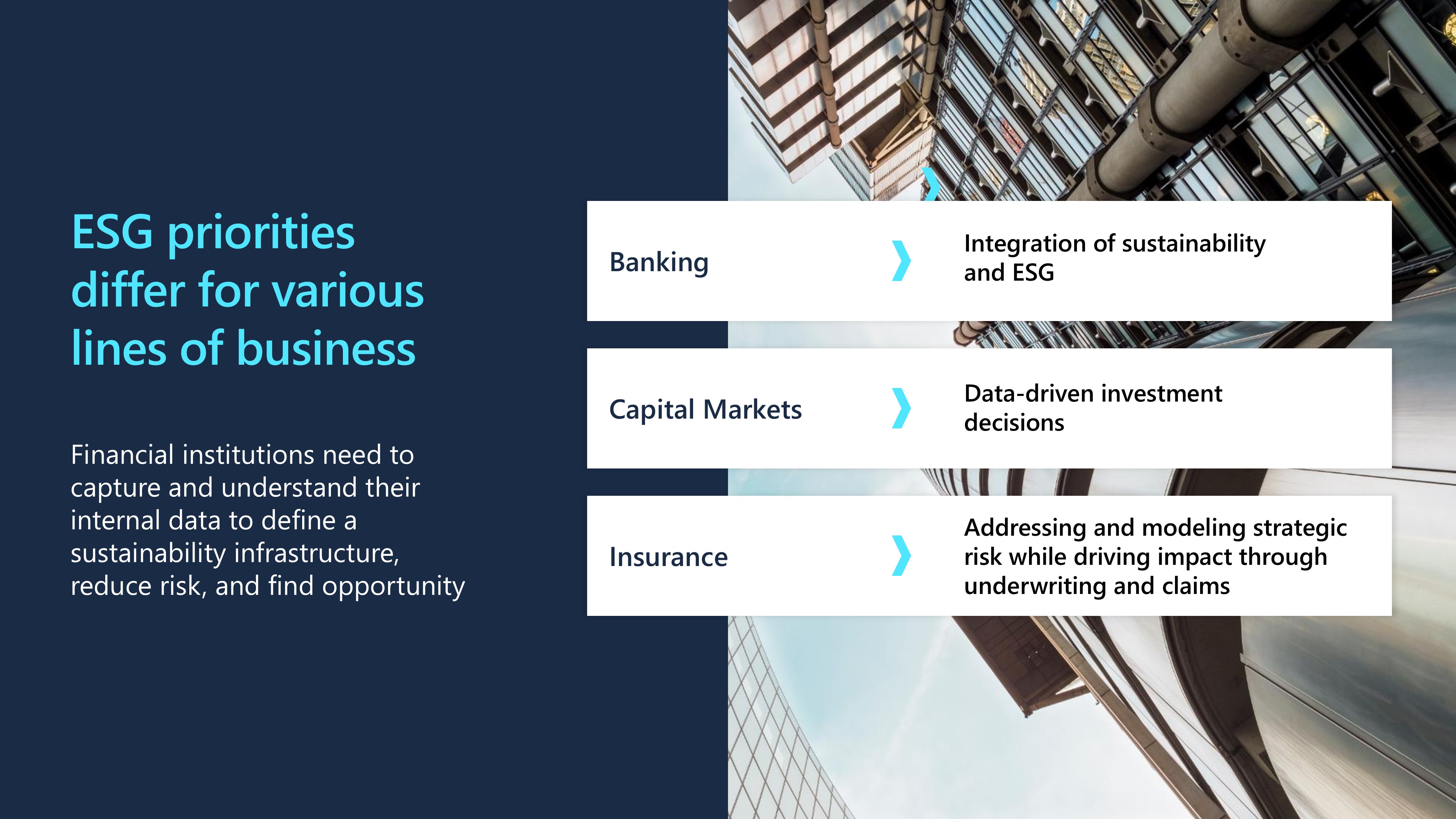 ESG priorities differ for various lines of business

Financial institutions need to capture and understand their internal data to define a sustainability infrastructure, reduce risk, and find opportunity

Banking

Integration of sustainability and ESG

Capital Markets

Data-driven investment decisions

Insurance

Addressing and modeling strategic risk while driving impact through underwriting and claims